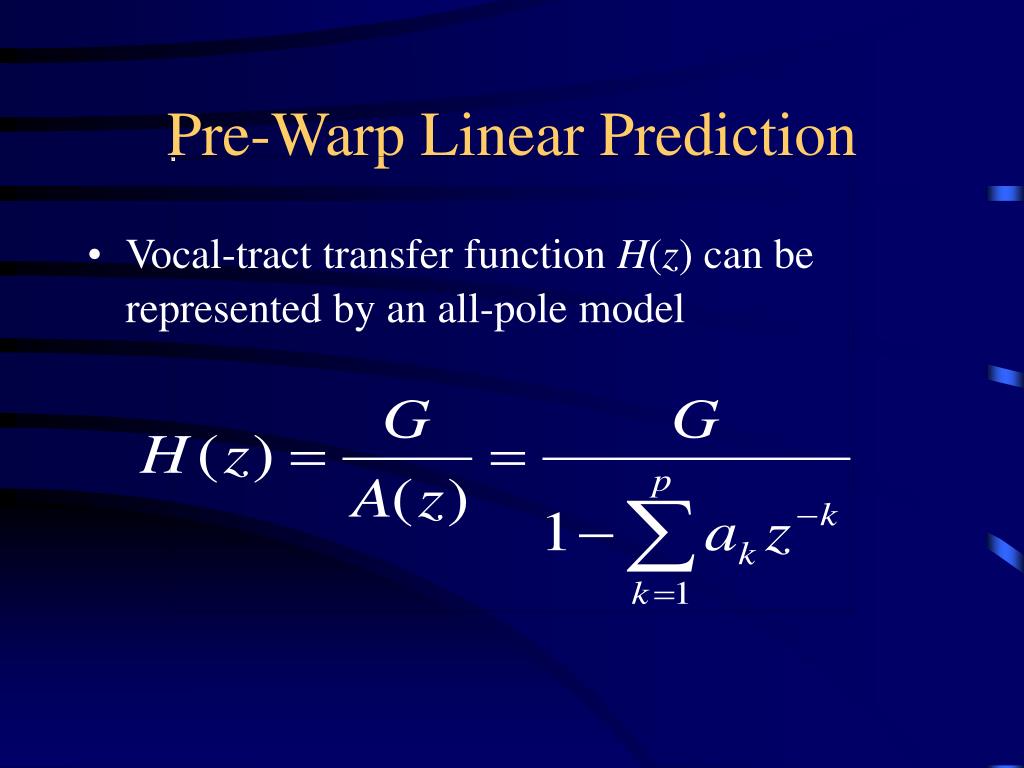 Pre-Warp Linear Prediction

• Vocal-tract transfer function $H(z)$ can be represented by an all-pole model

$H(z) = \frac{G}{A(z)} = \frac{G}{1 - \sum_{k=1}^{p} a_k z^{-k}}$